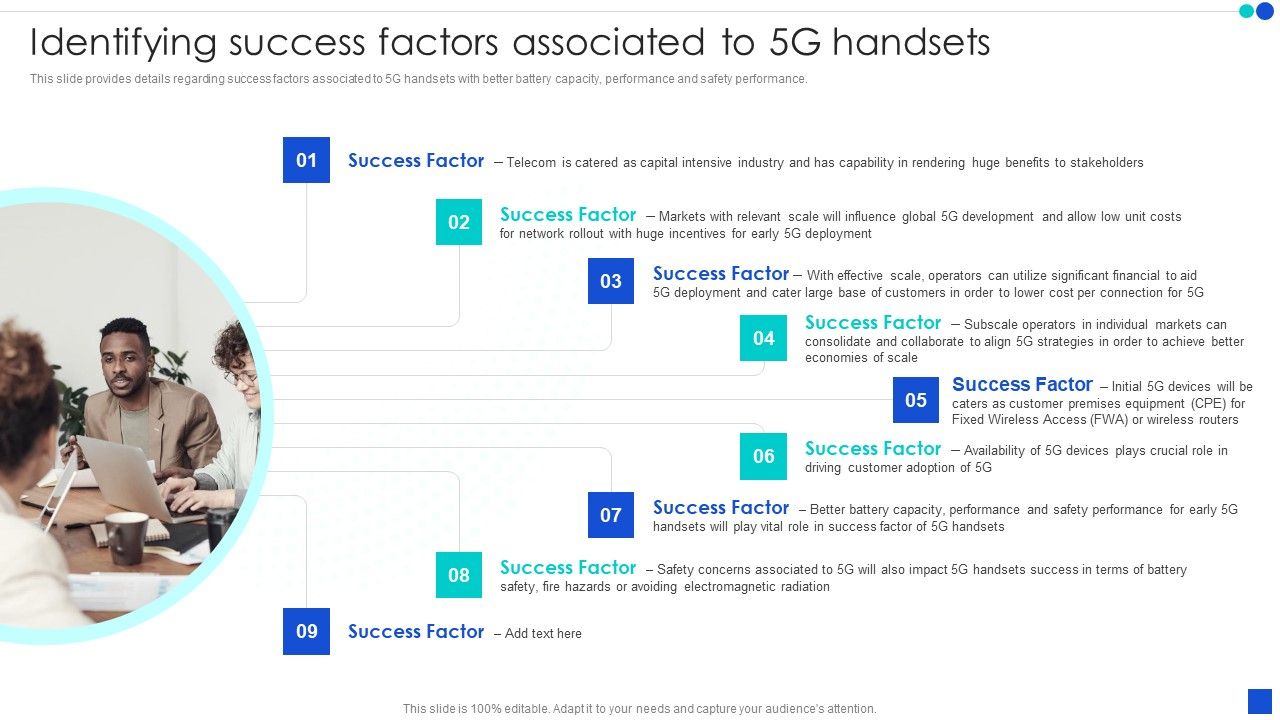 Identifying success factors associated to 5G handsets

This slide provides details regarding success factors associated to 5G handsets with better battery capacity, performance and safety performance.

01 Success Factor – Telecom is catered as capital intensive industry and has capability in rendering huge benefits to stakeholders

02 Success Factor – Markets with relevant scale will influence global 5G development and allow low unit costs for network rollout with huge incentives for early 5G deployment

03 Success Factor – With effective scale, operators can utilize significant financial to aid 5G deployment and cater large base of customers in order to lower cost per connection for 5G

04 Success Factor – Subscale operators in individual markets can consolidate and collaborate to align 5G strategies in order to achieve better economies of scale

05 Success Factor – Initial 5G devices will be caters as customer premises equipment (CPE) for Fixed Wireless Access (FWA) or wireless routers

06 Success Factor – Availability of 5G devices plays crucial role in driving customer adoption of 5G

07 Success Factor – Better battery capacity, performance and safety performance for early 5G handsets will play vital role in success factor of 5G handsets

08 Success Factor – Safety concerns associated to 5G will also impact 5G handsets success in terms of battery safety, fire hazards or avoiding electromagnetic radiation

09 Success Factor – Add text here

This slide is 100% editable. Adapt it to your needs and capture your audience's attention.